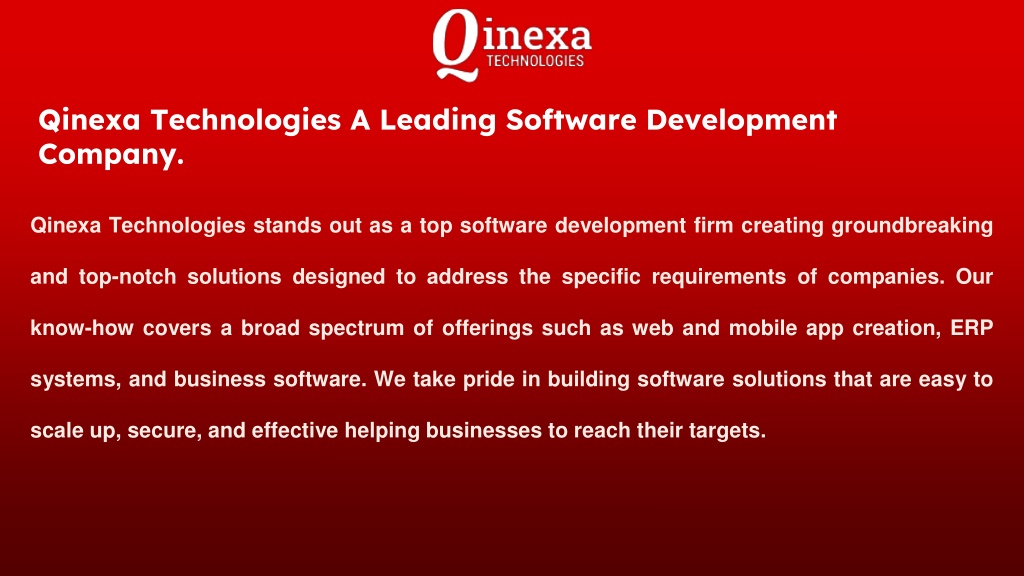 Qinexa
TECHNOLOGIES

Qinexa Technologies A Leading Software Development Company.

Qinexa Technologies stands out as a top software development firm creating groundbreaking and top-notch solutions designed to address the specific requirements of companies. Our know-how covers a broad spectrum of offerings such as web and mobile app creation, ERP systems, and business software. We take pride in building software solutions that are easy to scale up, secure, and effective helping businesses to reach their targets.